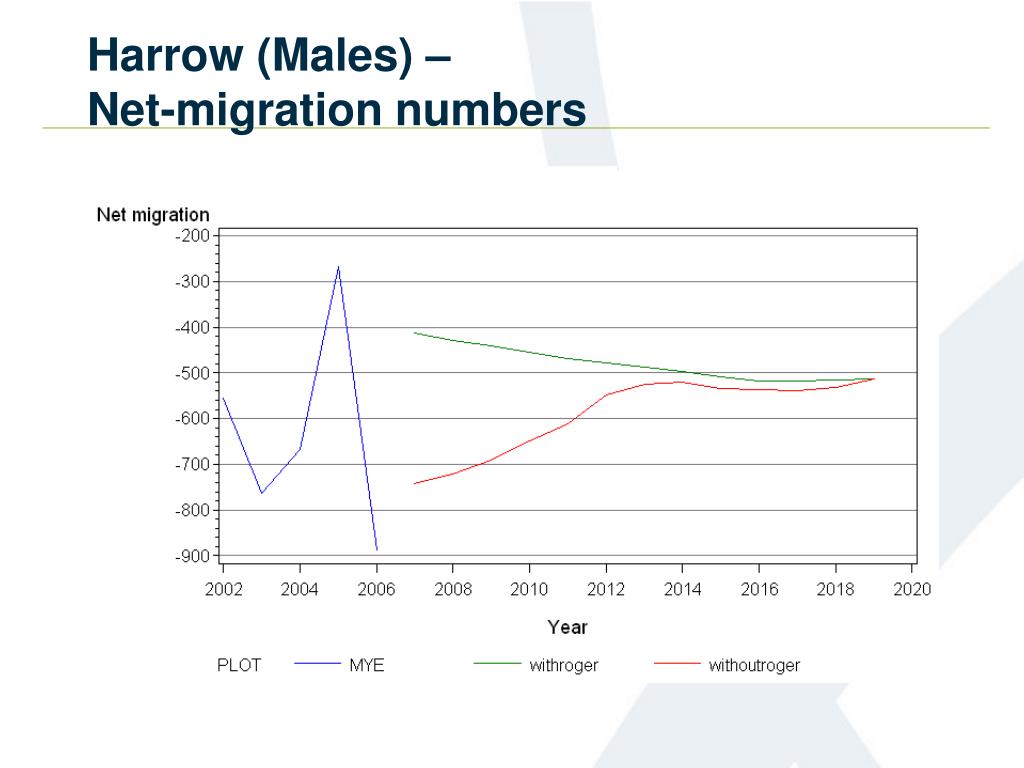 Harrow (Males) –
Net-migration numbers

Net migration

-200
-300
-400
-500
-600
-700
-800
-900

2002 2004 2006 2008 2010 2012 2014 2016 2018 2020

Year

PLOT MYE withroger withoutroger